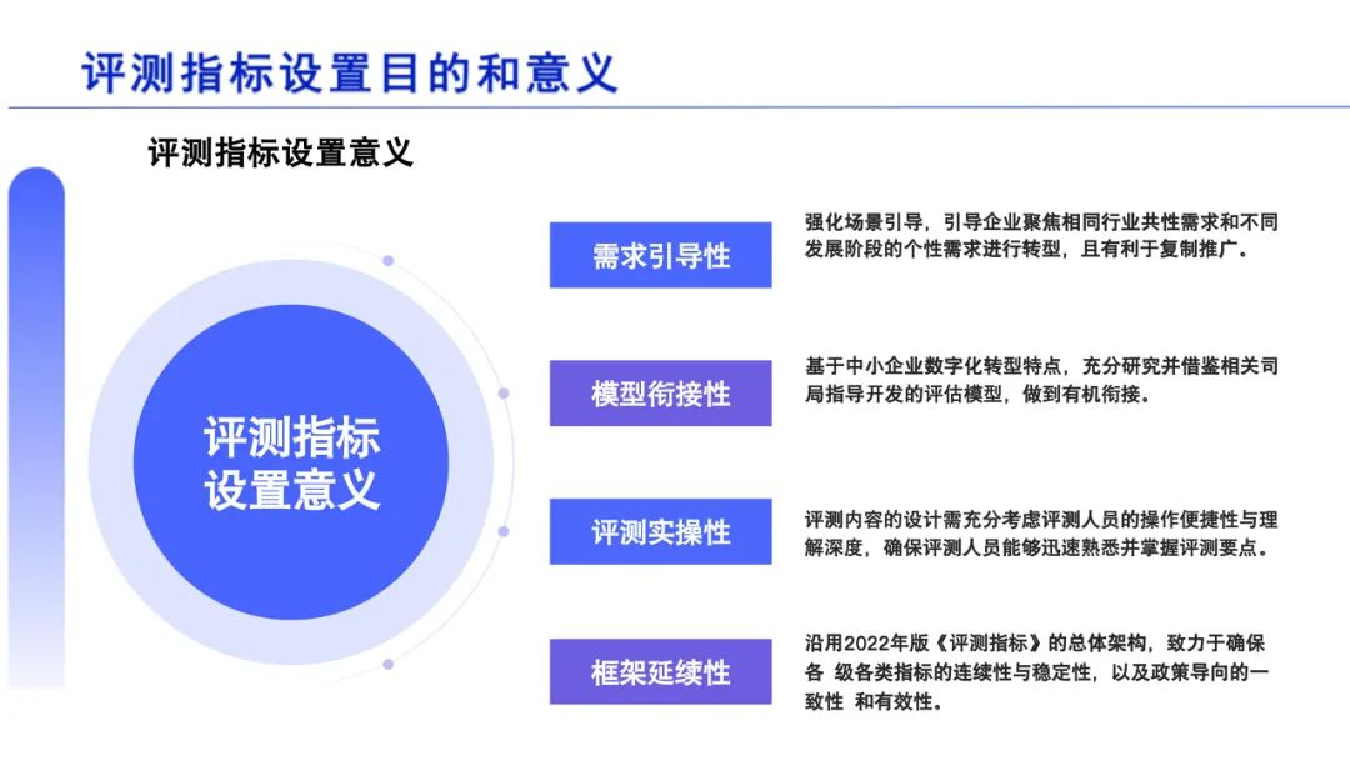 评测指标设置目的和意义

评测指标设置意义

评测指标设置意义

需求引导性

强化场景引导，引导企业聚焦相同行业共性需求和不同发展阶段的个性需求进行转型，且有利于复制推广。

模型衔接性

基于中小企业数字化转型特点，充分研究并借鉴相关司局指导开发的评估模型，做到有机衔接。

评测实操性

评测内容的设计需充分考虑评测人员的操作便捷性与理解深度，确保评测人员能够迅速熟悉并掌握评测要点。

框架延续性

沿用2022年版《评测指标》的总体架构，致力于确保各 级各类指标的连续性与稳定性，以及政策导向的一致性 和有效性。